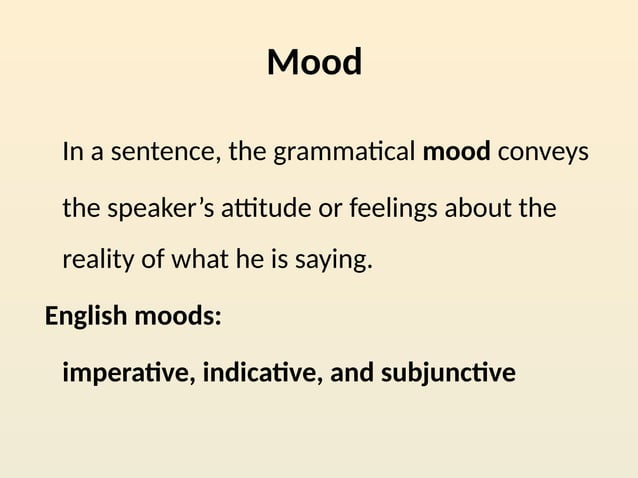 Mood

In a sentence, the grammatical mood conveys the speaker’s attitude or feelings about the reality of what he is saying.

English moods:

imperative, indicative, and subjunctive